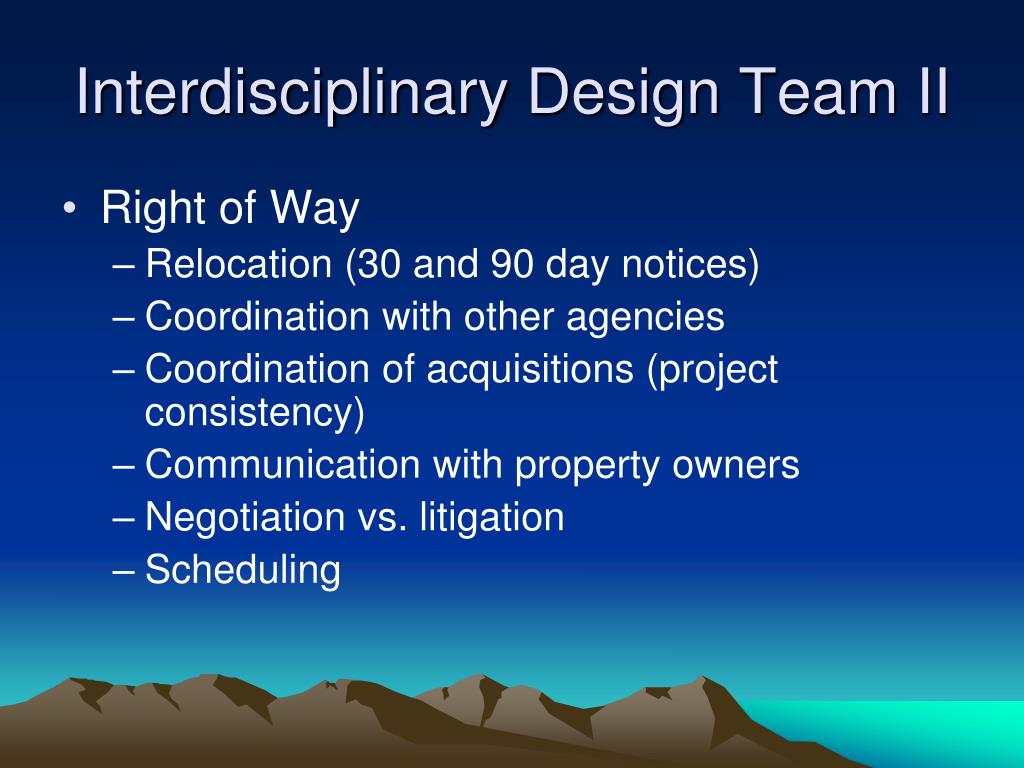 Interdisciplinary Design Team II

• Right of Way
– Relocation (30 and 90 day notices)
– Coordination with other agencies
– Coordination of acquisitions (project consistency)
– Communication with property owners
– Negotiation vs. litigation
– Scheduling